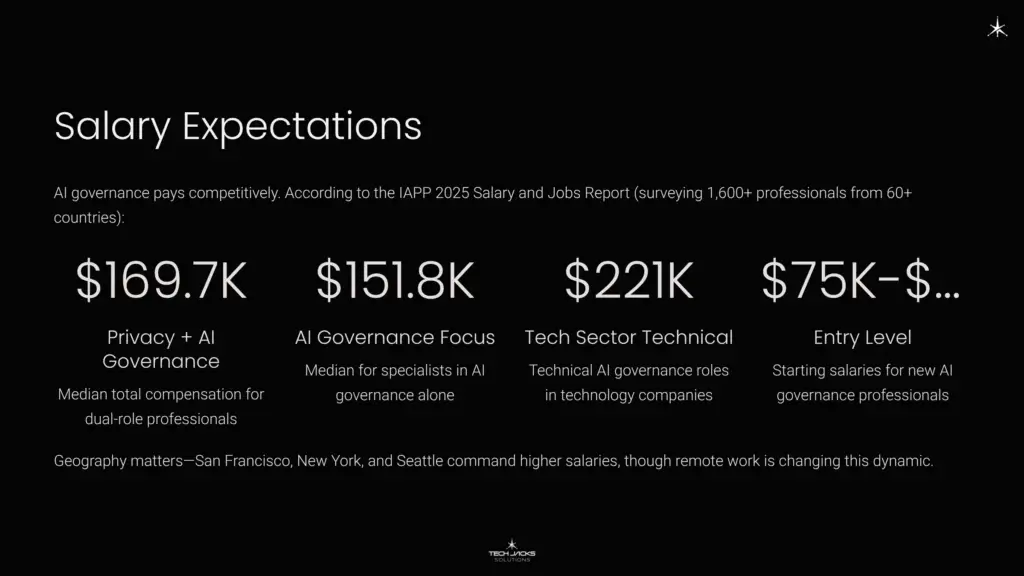 Salary Expectations

AI governance pays competitively. According to the IAPP 2025 Salary and Jobs Report (surveying 1,600+ professionals from 60+ countries):

$169.7K

Privacy + AI Governance

Median total compensation for dual-role professionals

$151.8K

AI Governance Focus

Median for specialists in AI governance alone

$221K

Tech Sector Technical

Technical AI governance roles in technology companies

$75K-$...

Entry Level

Starting salaries for new AI governance professionals

Geography matters—San Francisco, New York, and Seattle command higher salaries, though remote work is changing this dynamic.

TECH JACKS SOLUTIONS